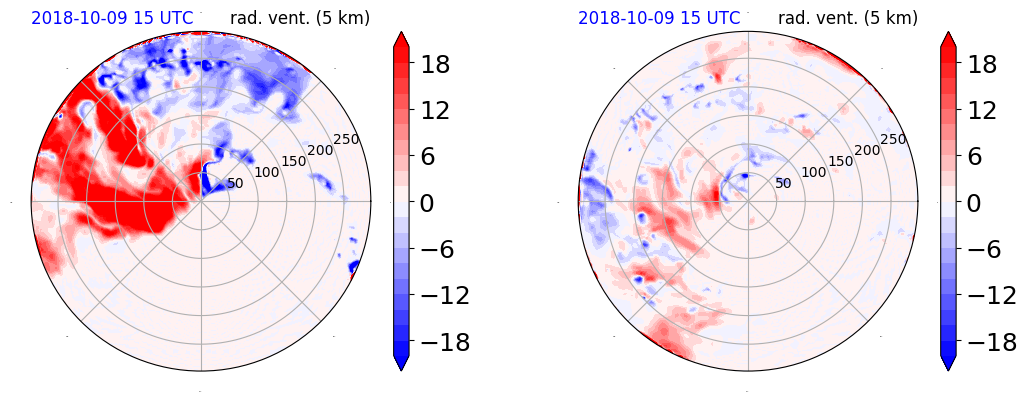 2018-10-09 15 UTC rad. vent. (5 km)

50
100
150
200
250

18
12
6
0
−6
−12
−18

2018-10-09 15 UTC rad. vent. (5 km)

50
100
150
200
250

18
12
6
0
−6
−12
−18